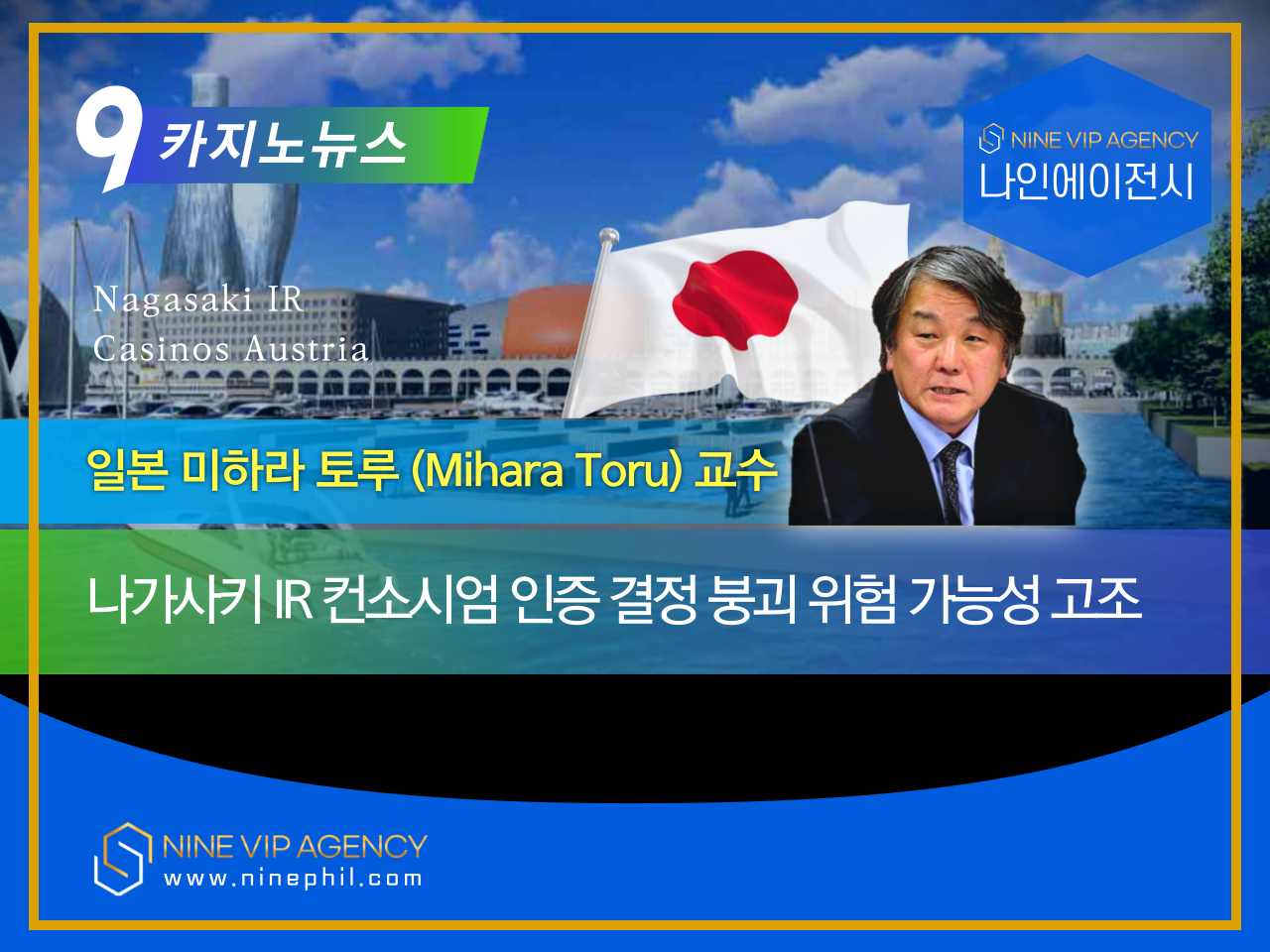 9 카지노뉴스

NINE VIP AGENCY
나인에이전시

Nagasaki IR
Casinos Austria

일본 미하라 토루 (Mihara Toru) 교수

나가사키 IR 컨소시엄 인증 결정 붕괴 위험 가능성 고조

NINE VIP AGENCY
www.ninephil.com